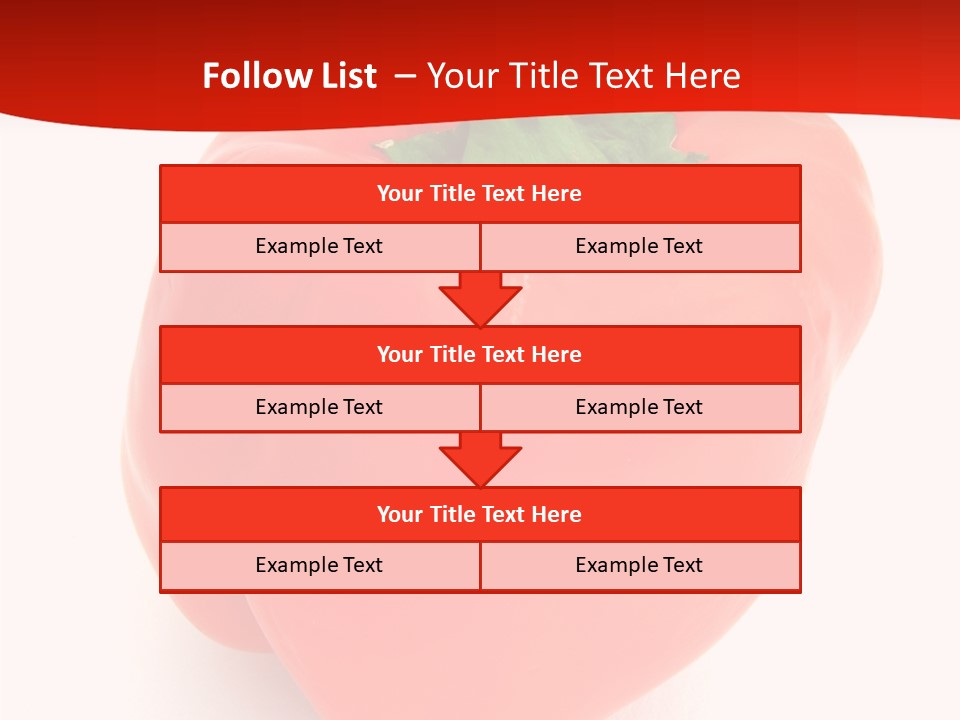 Follow List – Your Title Text Here

Your Title Text Here

Example Text

Example Text

Your Title Text Here

Example Text

Example Text

Your Title Text Here

Example Text

Example Text